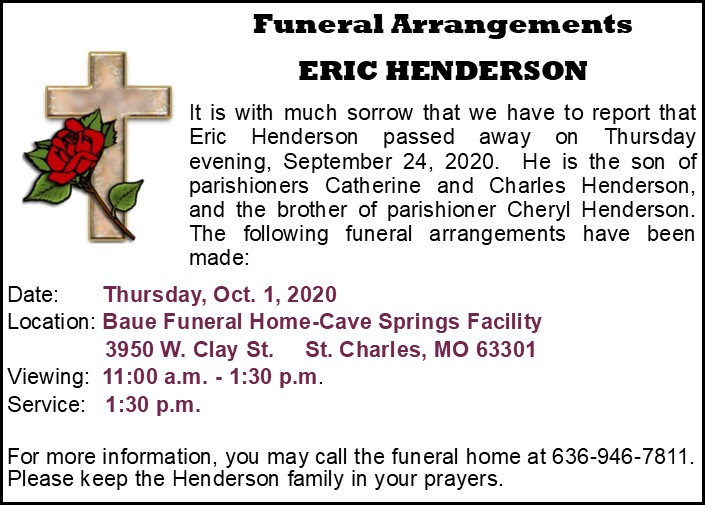 Funeral Arrangements

ERIC HENDERSON

It is with much sorrow that we have to report that Eric Henderson passed away on Thursday evening, September 24, 2020. He is the son of parishioners Catherine and Charles Henderson, and the brother of parishioner Cheryl Henderson. The following funeral arrangements have been made:

Date: Thursday, Oct. 1, 2020
Location: Baue Funeral Home-Cave Springs Facility
3950 W. Clay St. St. Charles, MO 63301
Viewing: 11:00 a.m. - 1:30 p.m.
Service: 1:30 p.m.

For more information, you may call the funeral home at 636-946-7811. Please keep the Henderson family in your prayers.